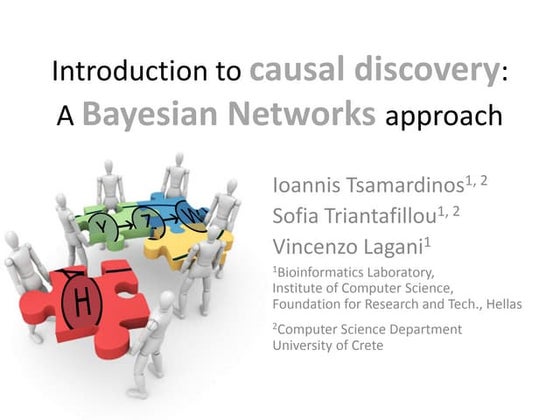 Introduction to causal discovery: A Bayesian Networks approach

Y Z W H

Ioannis Tsamardinos$^{1, 2}$
Sofia Triantafillou$^{1, 2}$
Vincenzo Lagani$^{1}$

$^{1}$Bioinformatics Laboratory, Institute of Computer Science, Foundation for Research and Tech., Hellas

$^{2}$Computer Science Department University of Crete